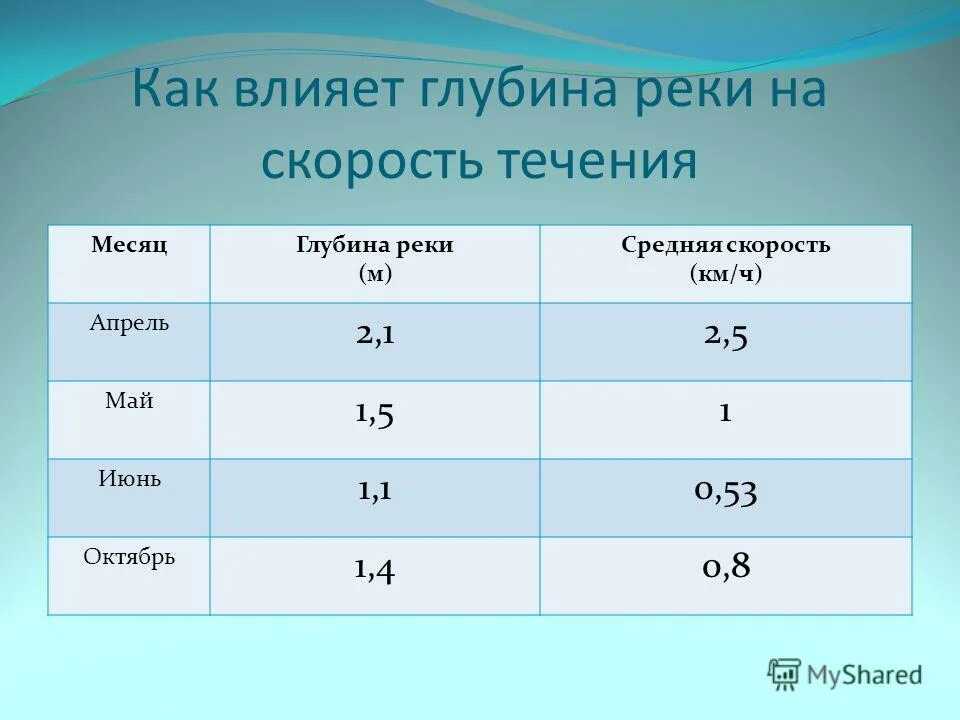 Как влияет глубина реки на скорость течения

| Месяц | Глубина реки (м) | Средняя скорость (км/ч) |
|---|---|---|
| Апрель | 2,1 | 2,5 |
| Май | 1,5 | 1 |
| Июнь | 1,1 | 0,53 |
| Октябрь | 1,4 | 0,8 |

MyShared